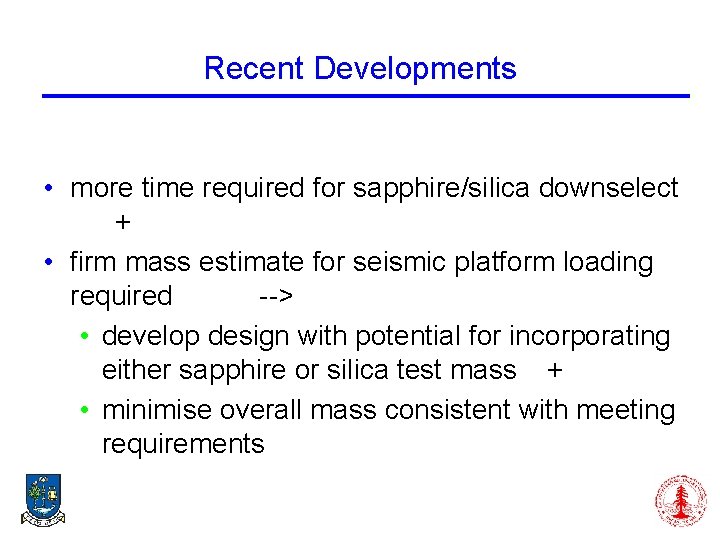 Recent Developments

• more time required for sapphire/silica downselect
+
• firm mass estimate for seismic platform loading required -->
• develop design with potential for incorporating either sapphire or silica test mass +
• minimise overall mass consistent with meeting requirements